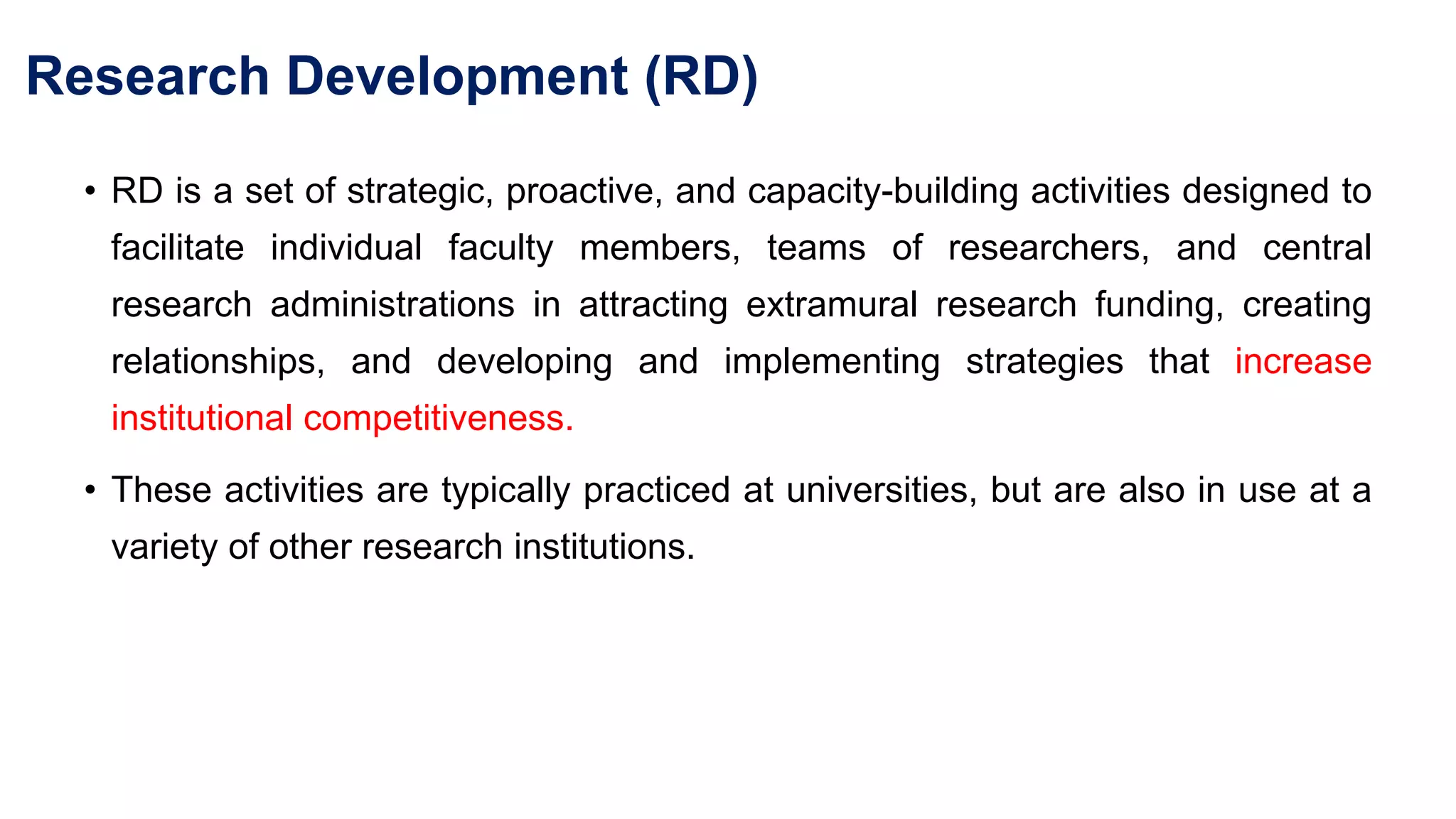 Research Development (RD)

• RD is a set of strategic, proactive, and capacity-building activities designed to facilitate individual faculty members, teams of researchers, and central research administrations in attracting extramural research funding, creating relationships, and developing and implementing strategies that increase institutional competitiveness.

• These activities are typically practiced at universities, but are also in use at a variety of other research institutions.